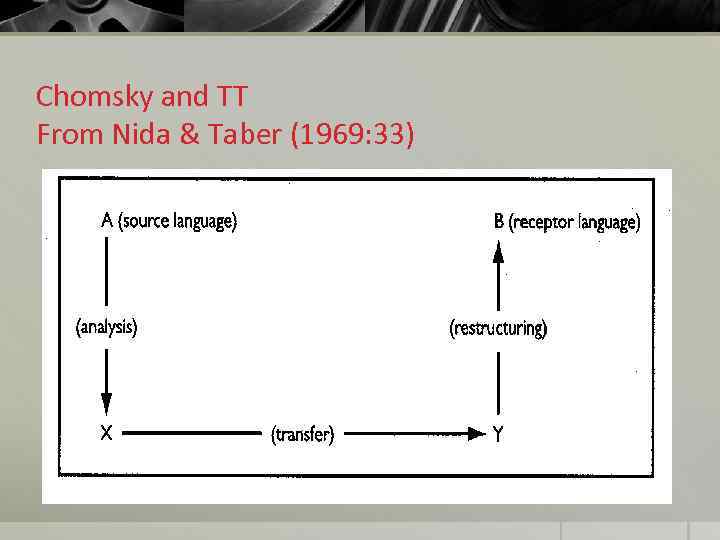 Chomsky and TT
From Nida & Taber (1969:33)

A (source language)

B (receptor language)

(analysis)

(restructuring)

X

(transfer)

Y